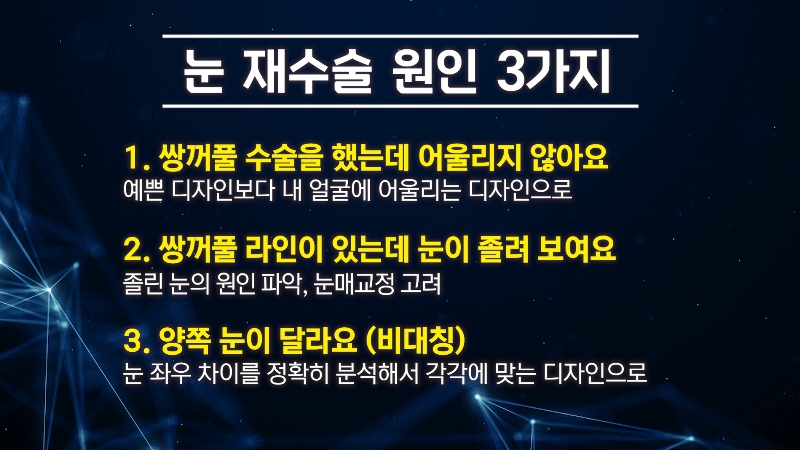 눈 재수술 원인 3가지

1. 쌍꺼풀 수술을 했는데 어울리지 않아요
예쁜 디자인보다 내 얼굴에 어울리는 디자인으로

2. 쌍꺼풀 라인이 있는데 눈이 졸려 보여요
졸린 눈의 원인 파악, 눈매교정 고려

3. 양쪽 눈이 달라요 (비대칭)
눈 좌우 차이를 정확히 분석해서 각각에 맞는 디자인으로